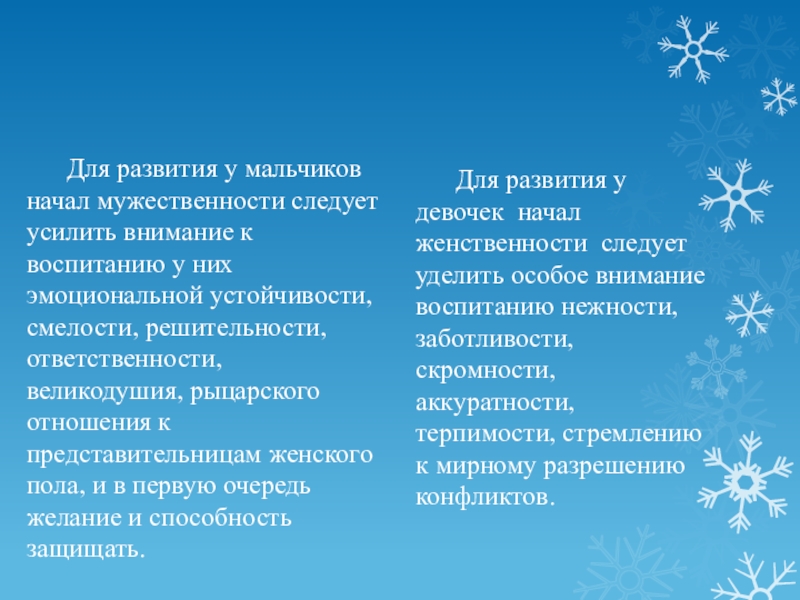 Для развития у мальчиков начал мужественности следует усилить внимание к воспитанию у них эмоциональной устойчивости, смелости, решительности, ответственности, великодушия, рыцарского отношения к представительницам женского пола, и в первую очередь желание и способность защищать.

Для развития у девочек начал женственности следует уделить особое внимание воспитанию нежности, заботливости, скромности, аккуратности, терпимости, стремлению к мирному разрешению конфликтов.